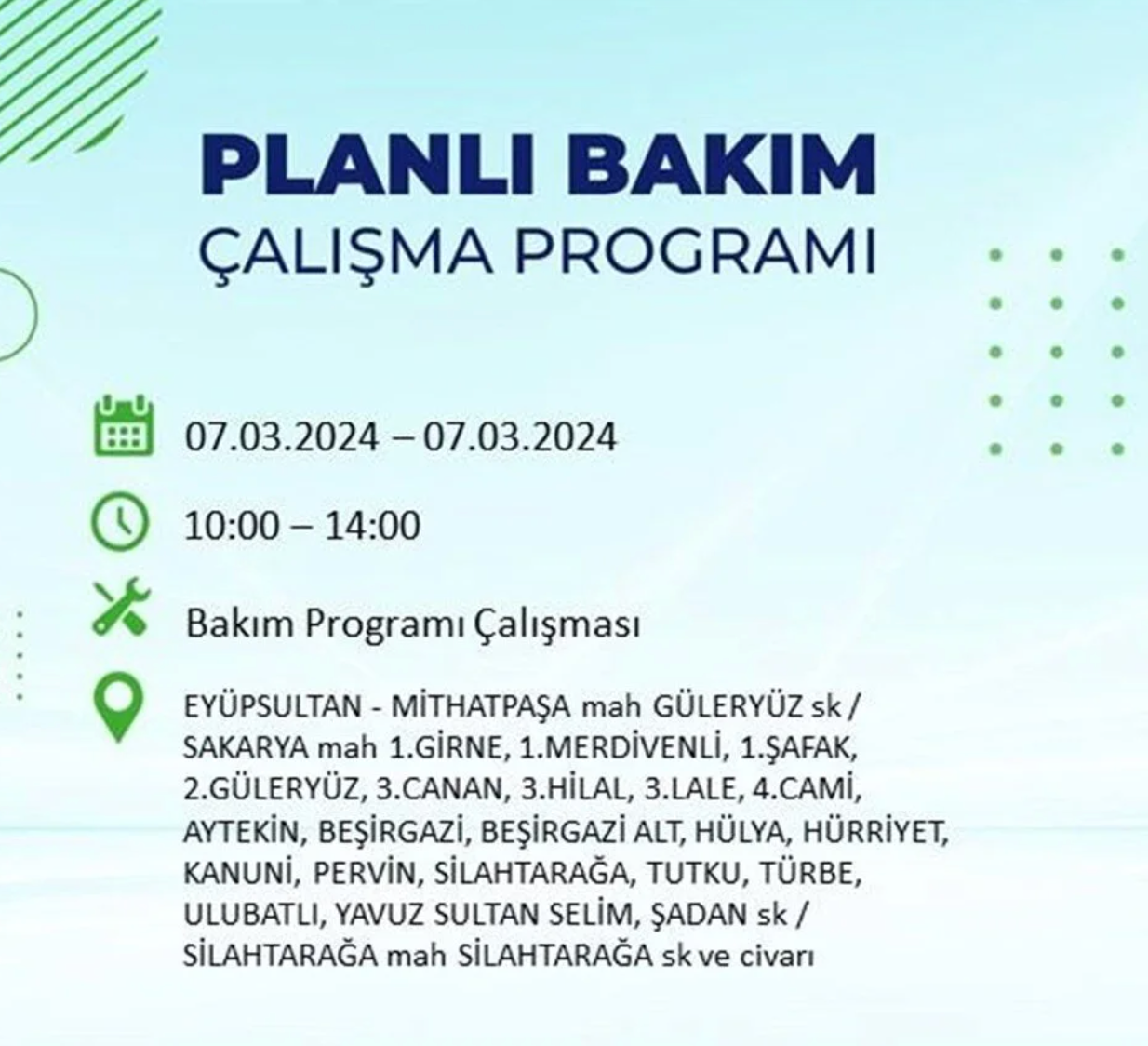 PLANLI BAKIM
ÇALIŞMA PROGRAMI

07.03.2024 – 07.03.2024

10:00 – 14:00

Bakım Programı Çalışması

EYÜPSULTAN - MİTHATPAŞA mah GÜLERYÜZ sk / SAKARYA mah 1.GİRNE, 1.MERDİVENLİ, 1.ŞAFAK, 2.GÜLERYÜZ, 3.CANAN, 3.HİLAL, 3.LALE, 4.CAMİ, AYTEKİN, BEŞİRGAZİ, BEŞİRGAZİ ALT, HÜLYA, HÜRRİYET, KANUNİ, PERVİN, SİLAHTARAĞA, TUTKU, TÜRBE, ULUBATLI, YAVUZ SULTAN SELİM, ŞADAN sk / SİLAHTARAĞA mah SİLAHTARAĞA sk ve civarı